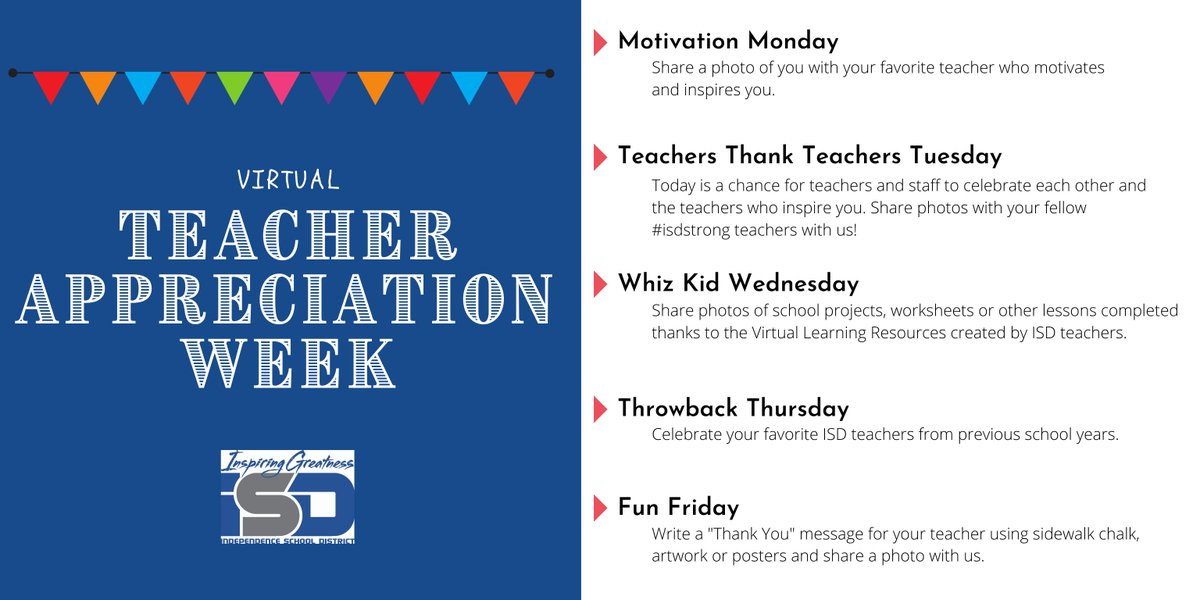 VIRTUAL
TEACHER APPRECIATION WEEK

Inspiring Greatness
ISD
INDEPENDENCE SCHOOL DISTRICT

Motivation Monday
Share a photo of you with your favorite teacher who motivates and inspires you.

Teachers Thank Teachers Tuesday
Today is a chance for teachers and staff to celebrate each other and the teachers who inspire you. Share photos with your fellow #isdstrong teachers with us!

Whiz Kid Wednesday
Share photos of school projects, worksheets or other lessons completed thanks to the Virtual Learning Resources created by ISD teachers.

Throwback Thursday
Celebrate your favorite ISD teachers from previous school years.

Fun Friday
Write a "Thank You" message for your teacher using sidewalk chalk, artwork or posters and share a photo with us.